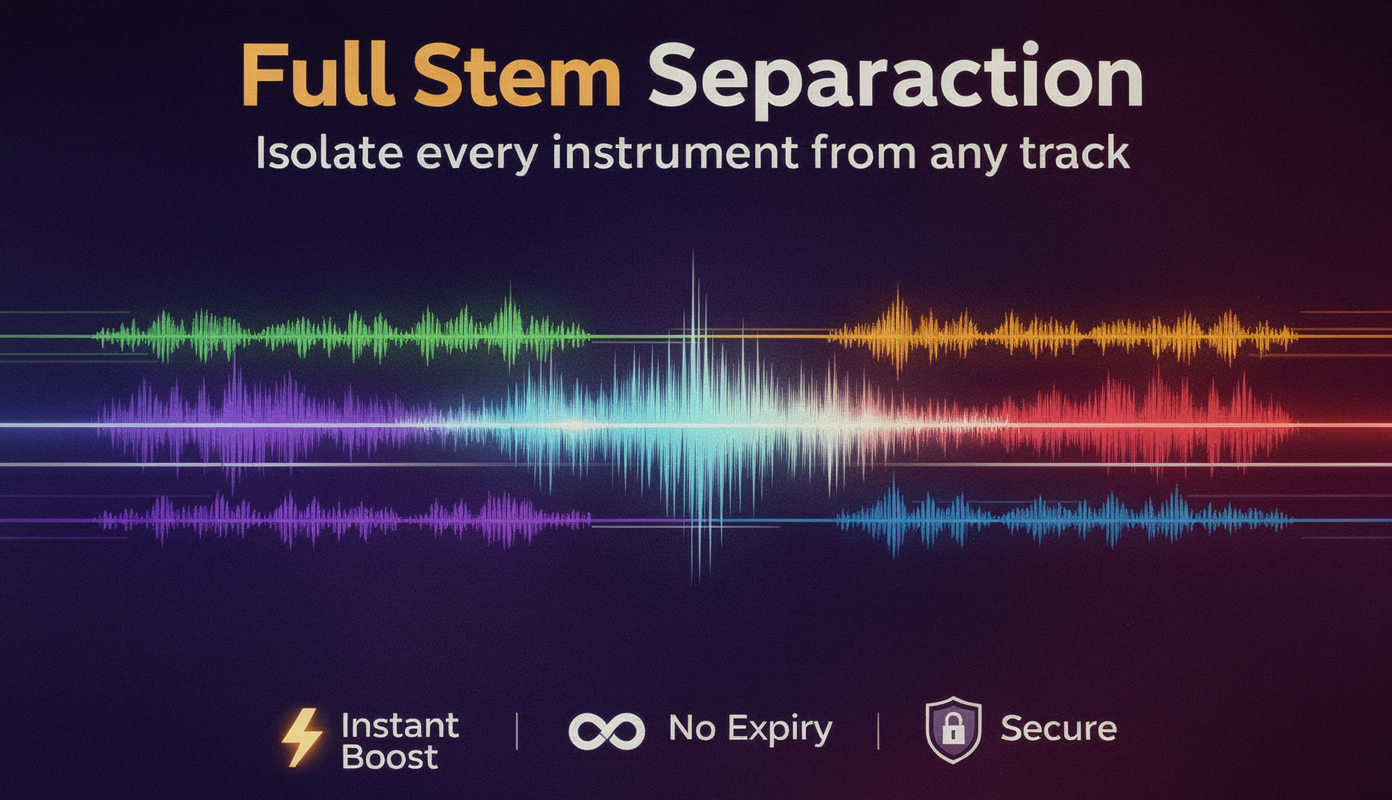 Full Stem Separaction
Isolate every instrument from any track

Instant Boost | No Expiry | Secure